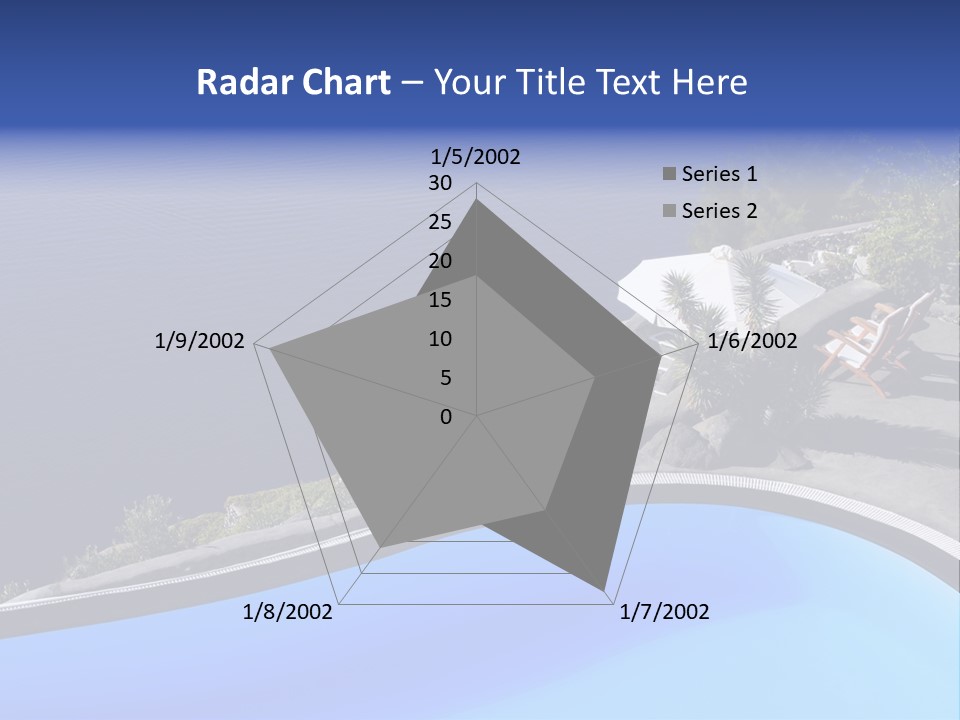 Radar Chart – Your Title Text Here

1/5/2002
30
25
20
15
10
5
0
1/6/2002
1/7/2002
1/8/2002
1/9/2002

Series 1
Series 2